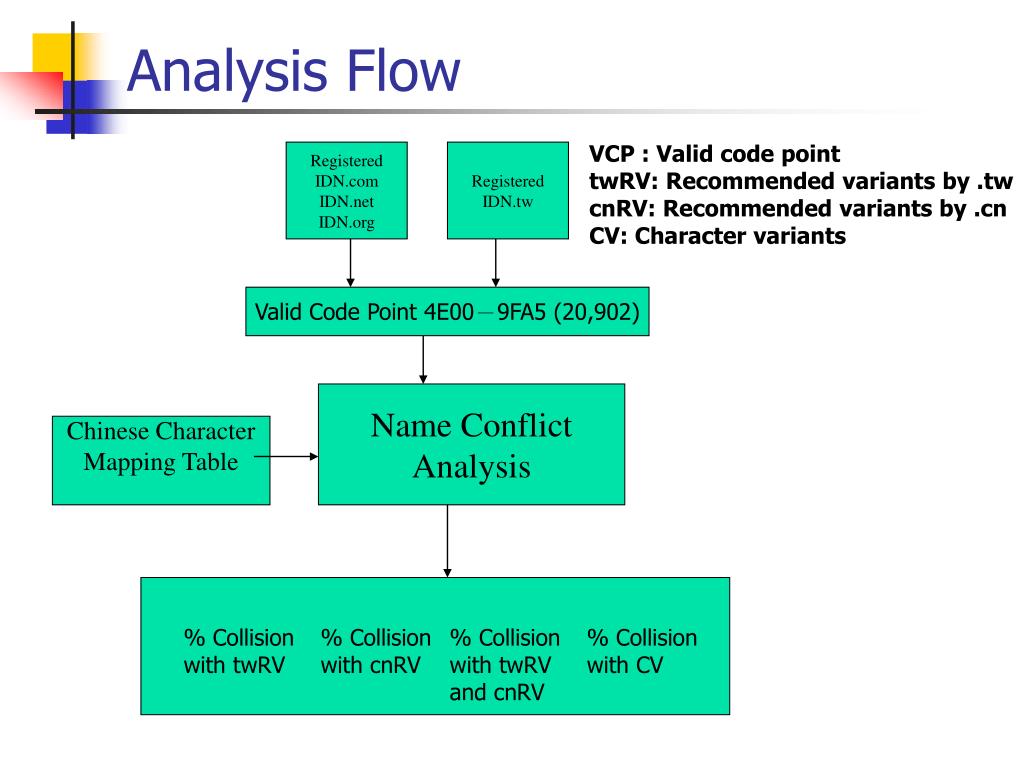 Analysis Flow

Registered IDN.com IDN.net IDN.org

Registered IDN.tw

VCP : Valid code point
twRV: Recommended variants by .tw
cnRV: Recommended variants by .cn
CV: Character variants

Valid Code Point 4E00－9FA5 (20,902)

Chinese Character Mapping Table

Name Conflict Analysis

% Collision with twRV

% Collision with cnRV

% Collision with twRV and cnRV

% Collision with CV